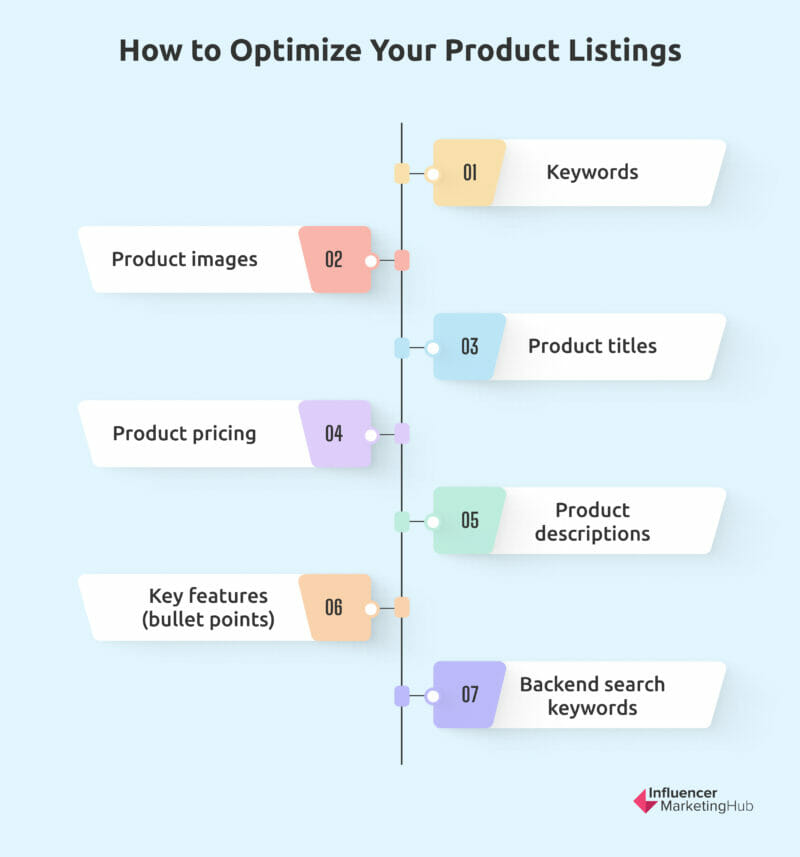 How to Optimize Your Product Listings

01 Keywords

Product images 02

03 Product titles

Product pricing 04

05 Product descriptions

Key features (bullet points) 06

07 Backend search keywords

Influencer MarketingHub